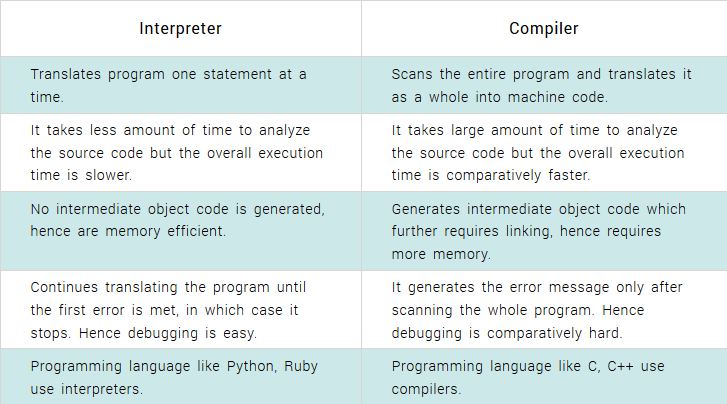 | Interpreter | Compiler |
|---|---|
| Translates program one statement at a time. | Scans the entire program and translates it as a whole into machine code. |
| It takes less amount of time to analyze the source code but the overall execution time is slower. | It takes large amount of time to analyze the source code but the overall execution time is comparatively faster. |
| No intermediate object code is generated, hence are memory efficient. | Generates intermediate object code which further requires linking, hence requires more memory. |
| Continues translating the program until the first error is met, in which case it stops. Hence debugging is easy. | It generates the error message only after scanning the whole program. Hence debugging is comparatively hard. |
| Programming language like Python, Ruby use interpreters. | Programming language like C, C++ use compilers. |